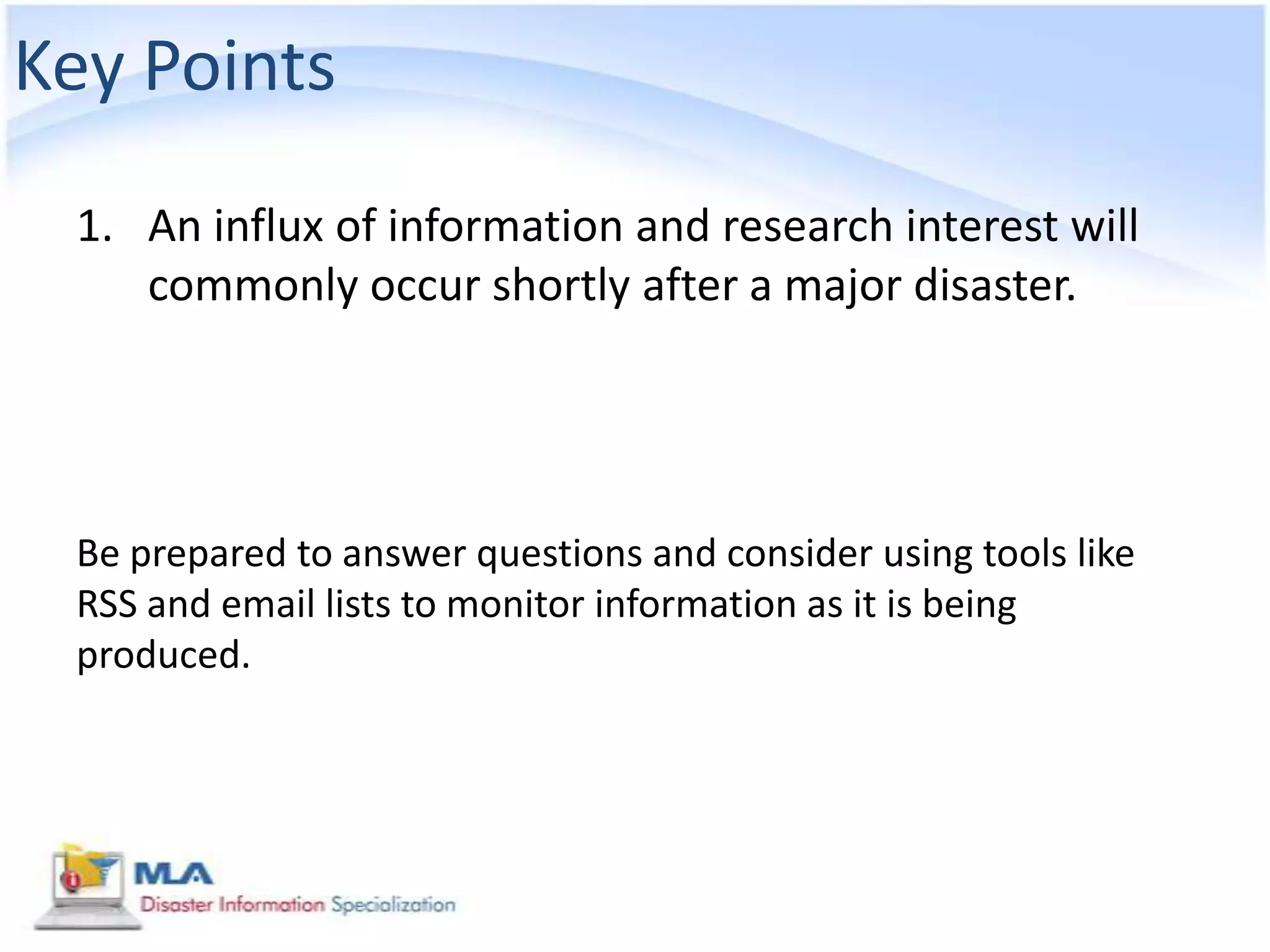 Key Points

1. An influx of information and research interest will commonly occur shortly after a major disaster.

Be prepared to answer questions and consider using tools like RSS and email lists to monitor information as it is being produced.

MLA
Disaster Information Specialization